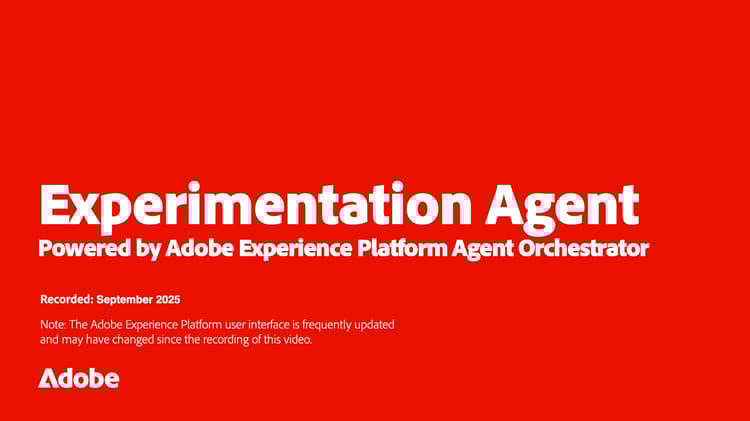 Experimentation Agent
Powered by Adobe Experience Platform Agent Orchestrator

Recorded: September 2025

Note: The Adobe Experience Platform user interface is frequently updated and may have changed since the recording of this video.

Adobe